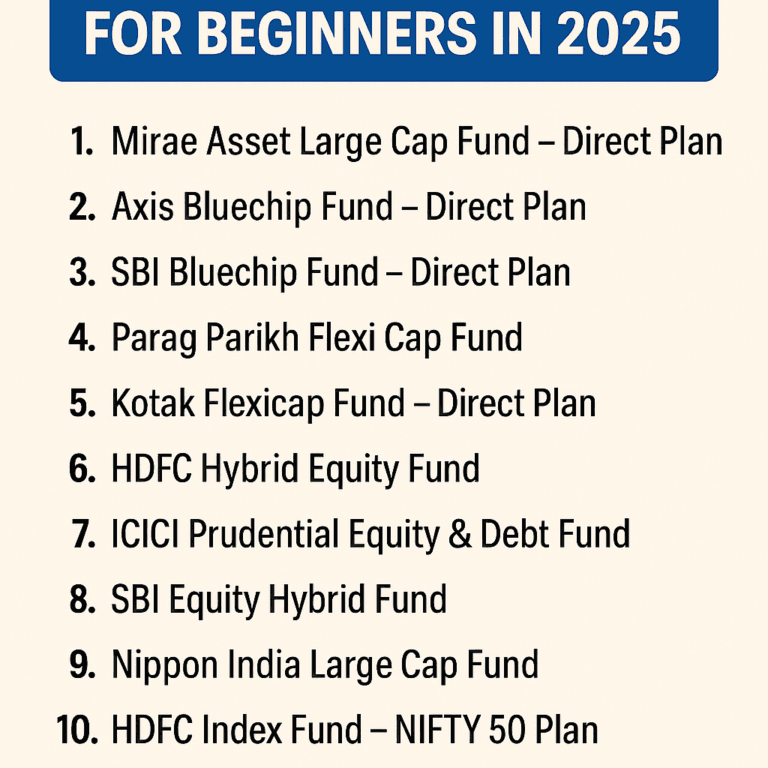 FOR BEGINNERS IN 2025

1. Mirae Asset Large Cap Fund – Direct Plan
2. Axis Bluechip Fund – Direct Plan
3. SBI Bluechip Fund – Direct Plan
4. Parag Parikh Flexi Cap Fund
5. Kotak Flexicap Fund – Direct Plan
6. HDFC Hybrid Equity Fund
7. ICICI Prudential Equity & Debt Fund
8. SBI Equity Hybrid Fund
9. Nippon India Large Cap Fund
10. HDFC Index Fund – NIFTY 50 Plan